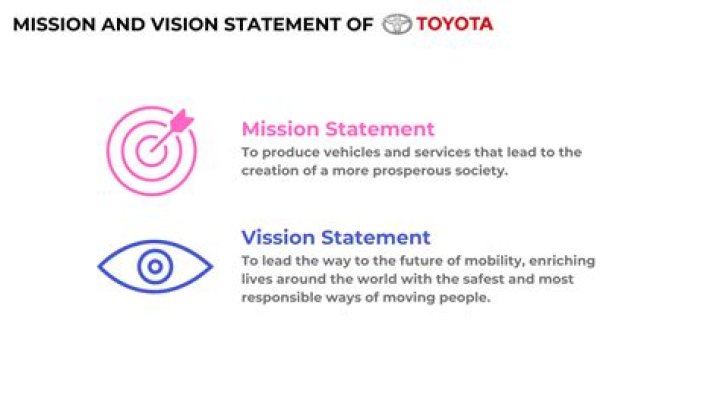 MISSION AND VISION STATEMENT OF TOYOTA

Mission Statement
To produce vehicles and services that lead to the creation of a more prosperous society.

Vission Statement
To lead the way to the future of mobility, enriching lives around the world with the safest and most responsible ways of moving people.